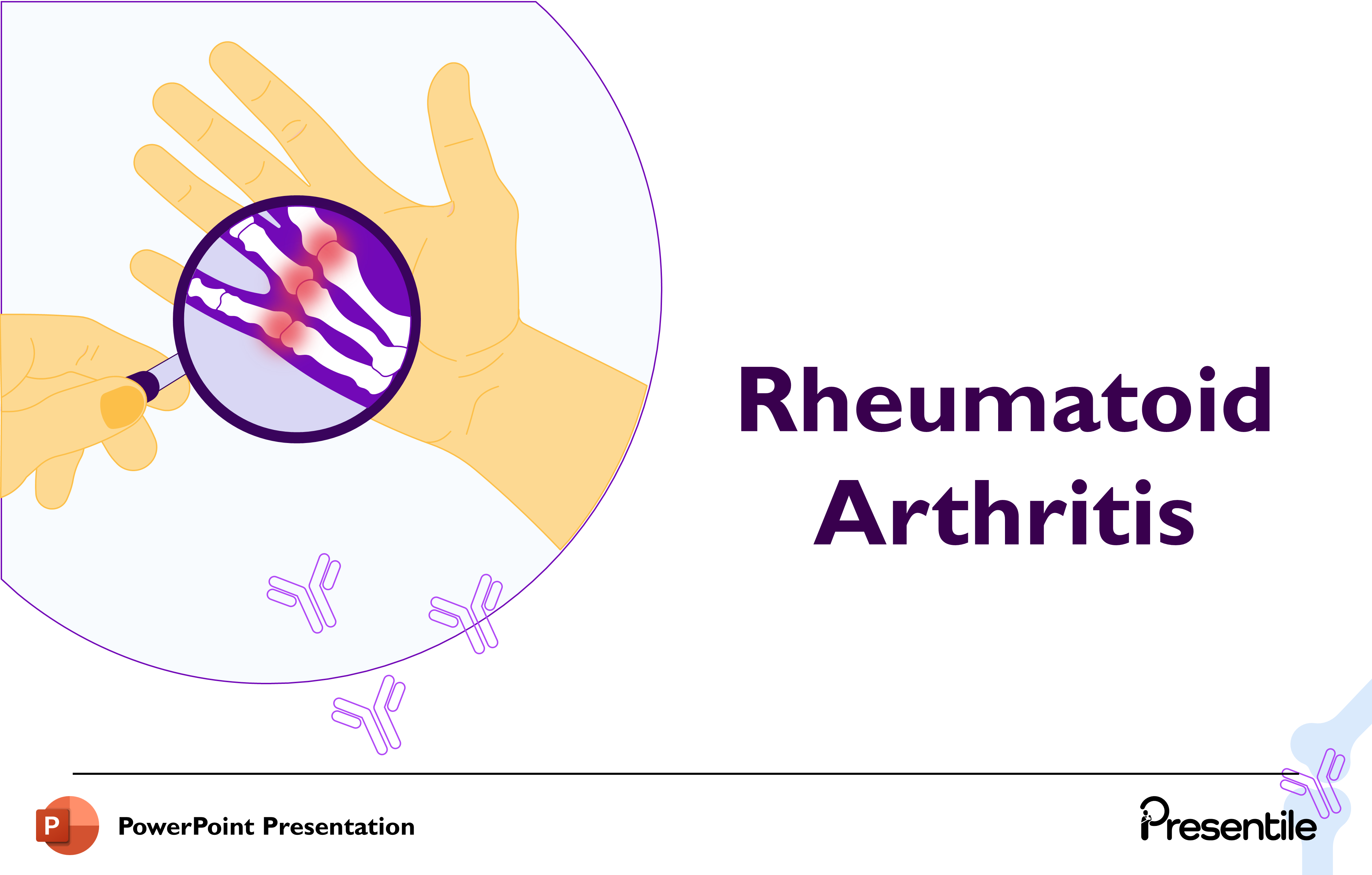 Rheumatoid Arthritis

P

PowerPoint Presentation

Presentile